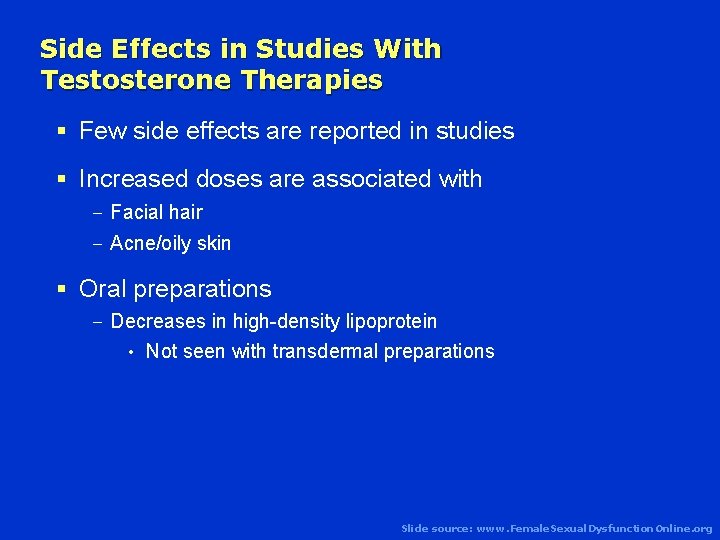 Side Effects in Studies With Testosterone Therapies

▪ Few side effects are reported in studies

▪ Increased doses are associated with
– Facial hair
– Acne/oily skin

▪ Oral preparations
– Decreases in high-density lipoprotein
• Not seen with transdermal preparations

Slide source: www.FemaleSexualDysfunctionOnline.org